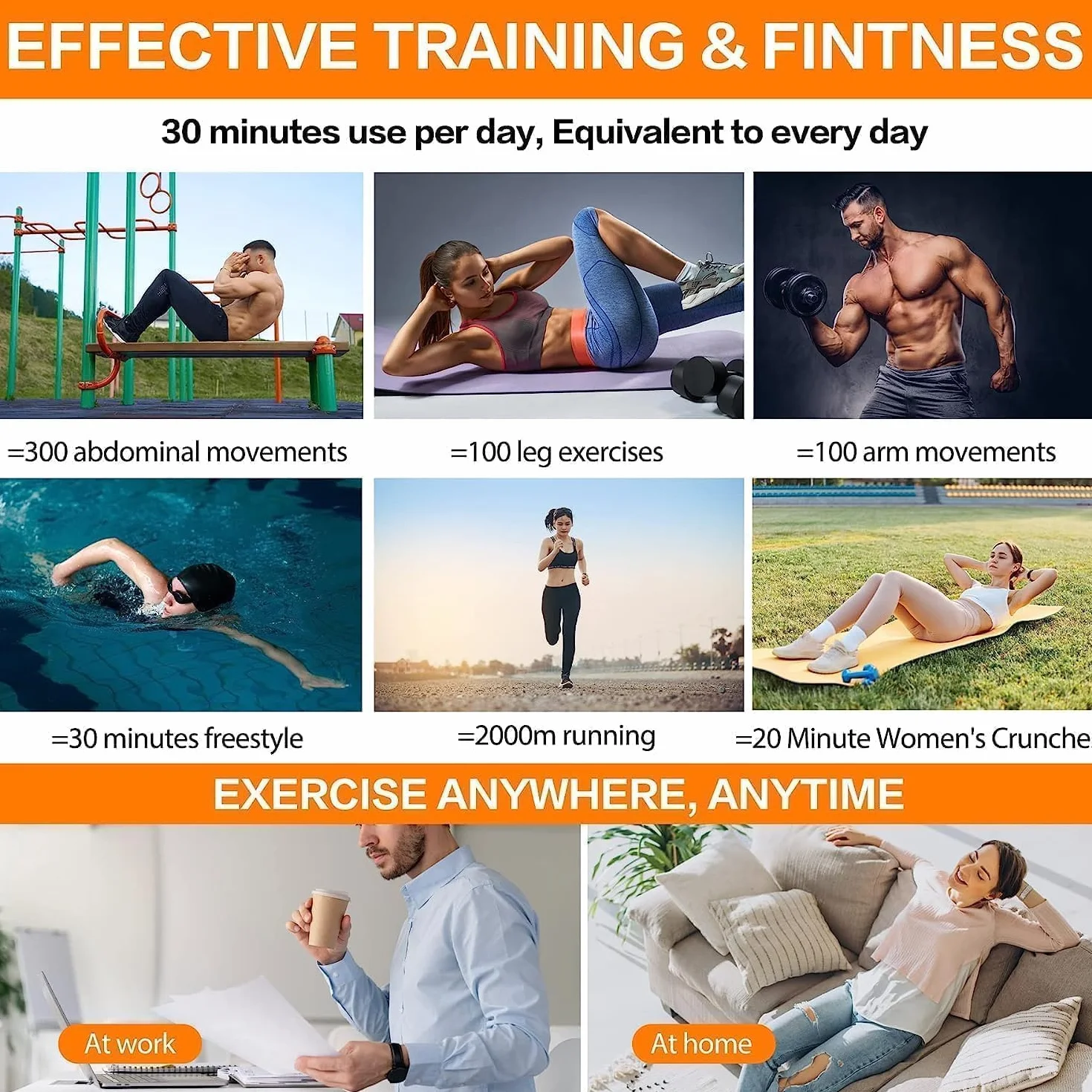 EFFECTIVE TRAINING & FINTNESS

30 minutes use per day, Equivalent to every day

=300 abdominal movements

=100 leg exercises

=100 arm movements

=30 minutes freestyle

=2000m running

=20 Minute Women's Crunche

EXERCISE ANYWHERE, ANYTIME

At work

At home